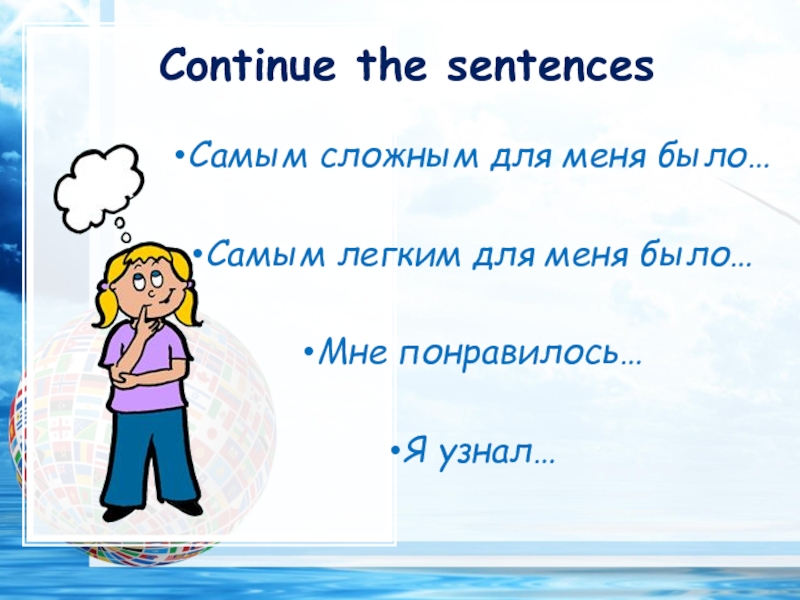 Continue the sentences

•Самым сложным для меня было…

•Самым легким для меня было…

•Мне понравилось…

•Я узнал…